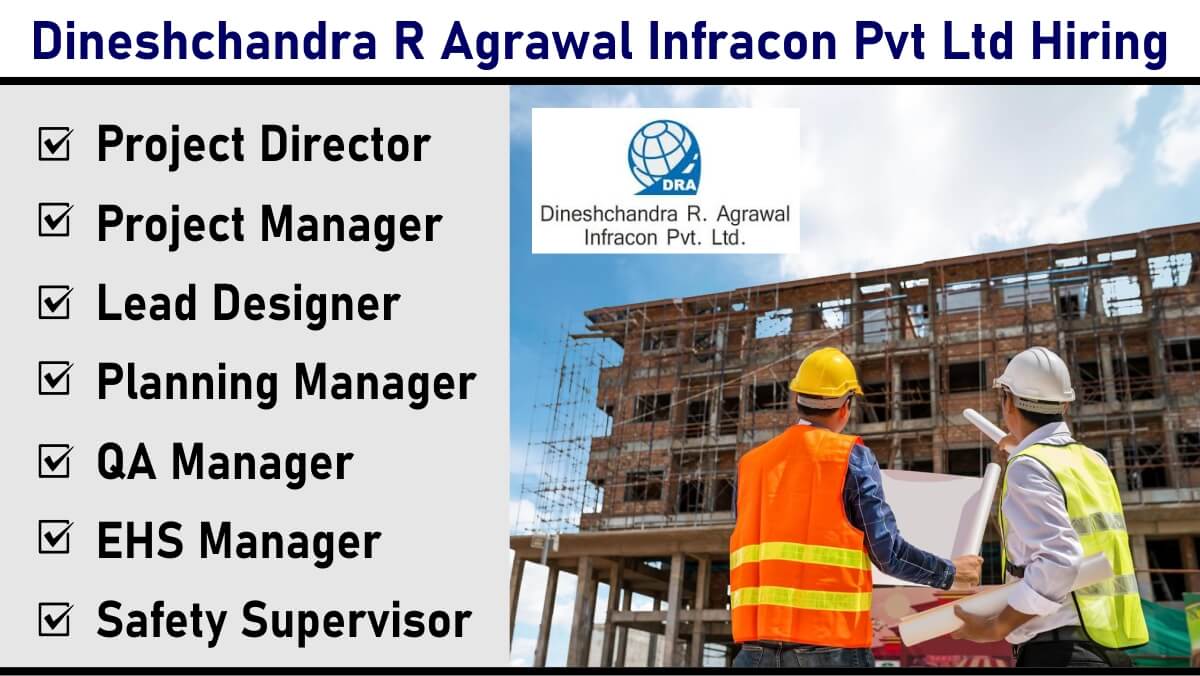 Dineshchandra R Agrawal Infracon Pvt Ltd Hiring

☑ Project Director
☑ Project Manager
☑ Lead Designer
☑ Planning Manager
☑ QA Manager
☑ EHS Manager
☑ Safety Supervisor

DRA
Dineshchandra R. Agrawal Infracon Pvt. Ltd.